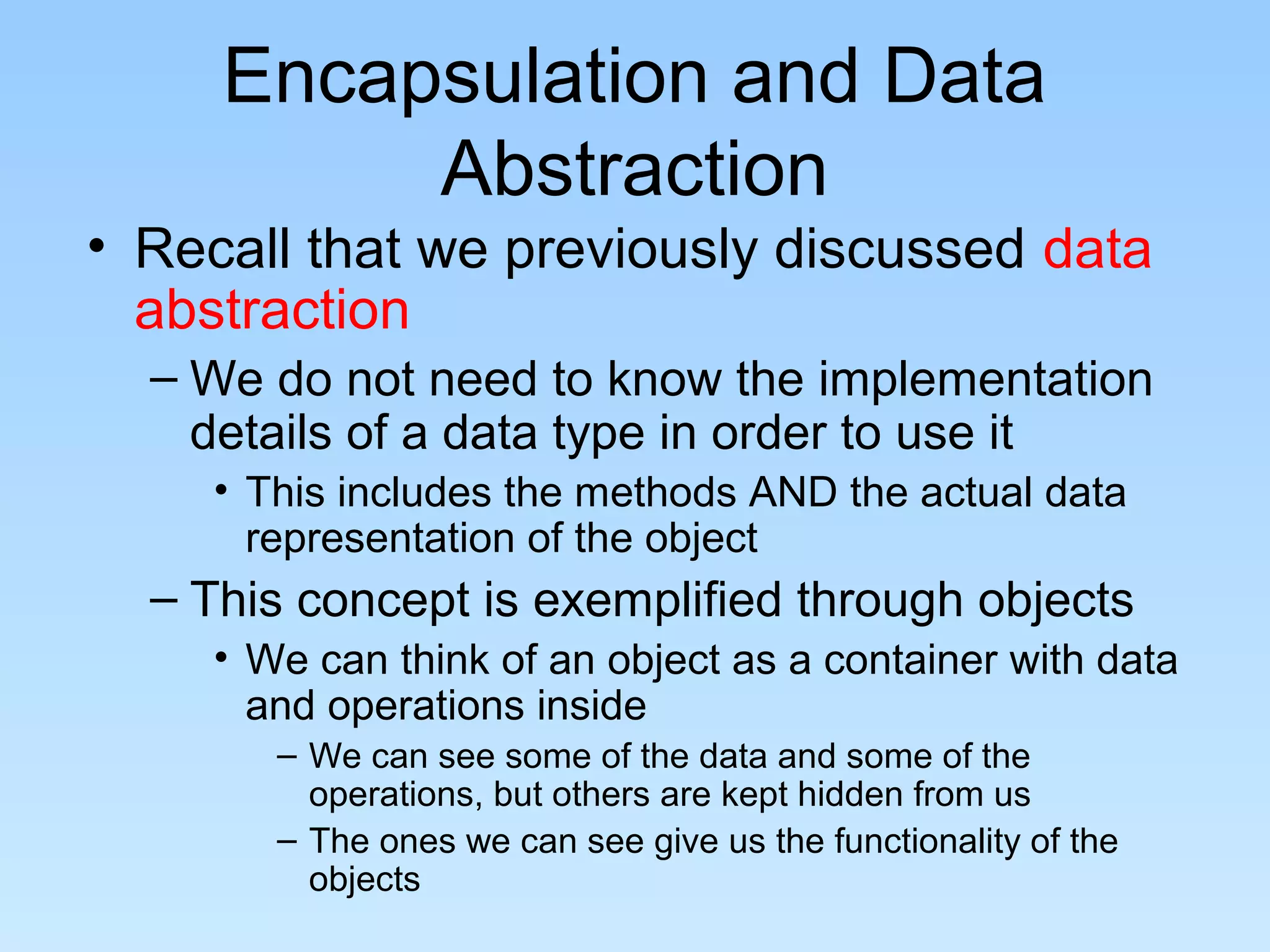 Encapsulation and Data Abstraction

• Recall that we previously discussed data abstraction

– We do not need to know the implementation details of a data type in order to use it

• This includes the methods AND the actual data representation of the object

– This concept is exemplified through objects

• We can think of an object as a container with data and operations inside

– We can see some of the data and some of the operations, but others are kept hidden from us

– The ones we can see give us the functionality of the objects